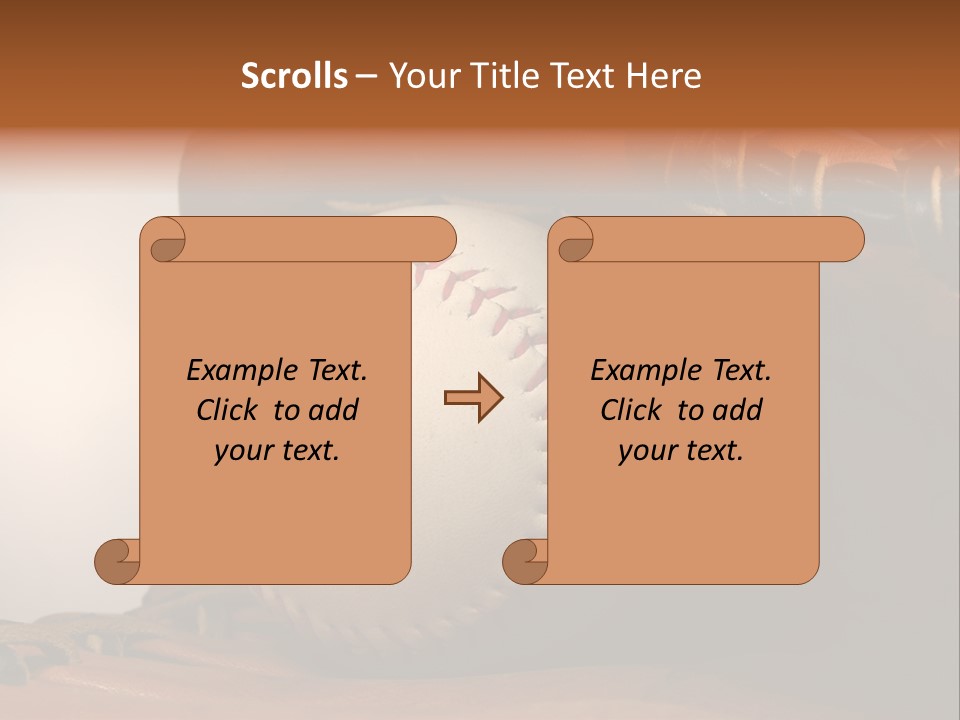 Scrolls – Your Title Text Here

Example Text. Click to add your text.

Example Text. Click to add your text.